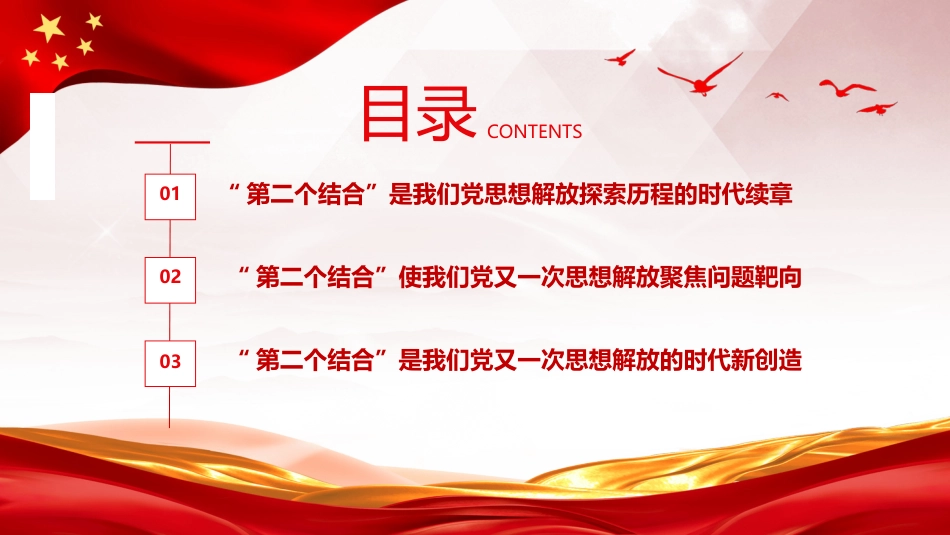 目录 CONTENTS

01 “第二个结合”是我们党思想解放探索历程的时代续章

02 “第二个结合”使我们党又一次思想解放聚焦问题靶向

03 “第二个结合”是我们党又一次思想解放的时代新创造